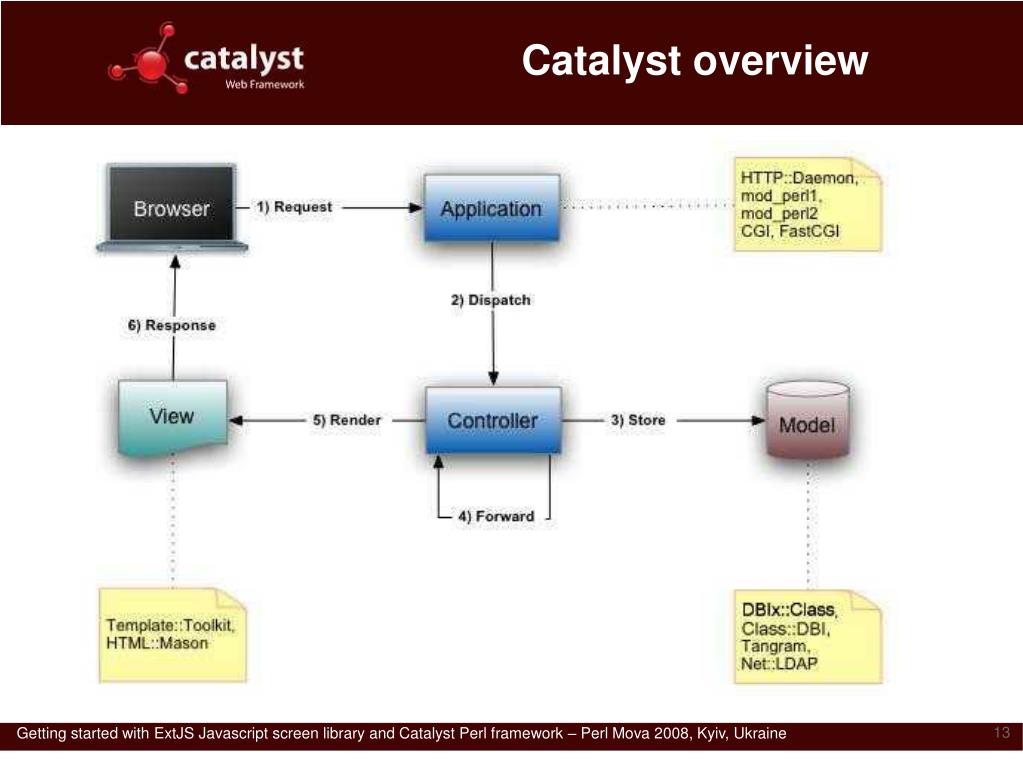 catalyst
Web Framework

Catalyst overview

Browser

1) Request

Application

HTTP::Daemon, mod_perl1, mod_perl2 CGI, FastCGI

2) Dispatch

6) Response

View

5) Render

Controller

3) Store

Model

4) Forward

Template::Toolkit, HTML::Mason

DBIx::Class, Class::DBI, Tangram, Net::LDAP

Getting started with ExtJS Javascript screen library and Catalyst Perl framework – Perl Mova 2008, Kyiv, Ukraine

13